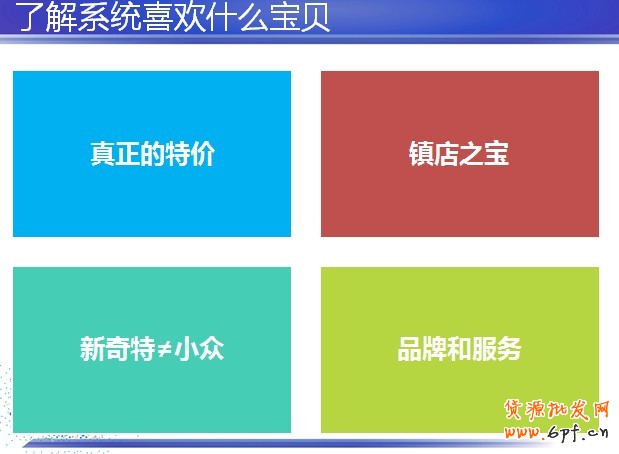 了解系统喜欢什么宝贝

真正的特价

镇店之宝

新奇特≠小众

品牌和服务

货源批发网
www.6pf.cn